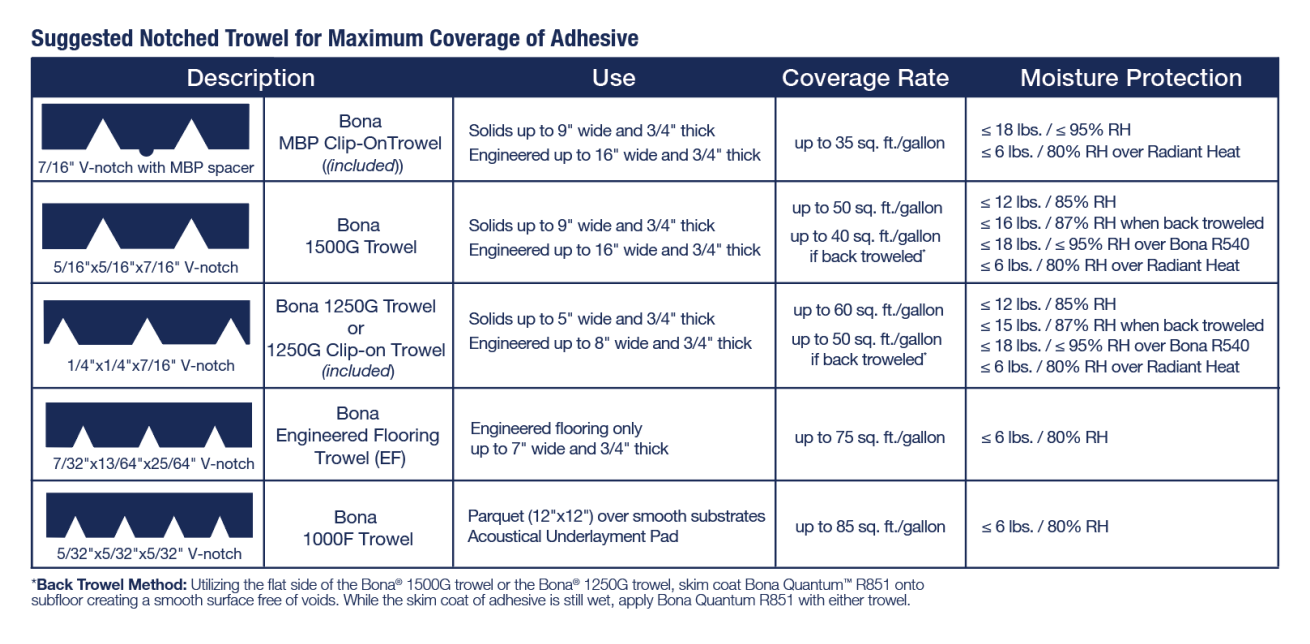 Suggested Notched Trowel for Maximum Coverage of Adhesive

| Description | | Use | Coverage Rate | Moisture Protection |
|---|---|---|---|---|
| 7/16" V-notch with MBP spacer | Bona MBP Clip-OnTrowel ((included)) | Solids up to 9" wide and 3/4" thick Engineered up to 16" wide and 3/4" thick | up to 35 sq. ft./gallon | ≤ 18 lbs. / ≤ 95% RH ≤ 6 lbs. / 80% RH over Radiant Heat |
| 5/16"x5/16"x7/16" V-notch | Bona 1500G Trowel | Solids up to 9" wide and 3/4" thick Engineered up to 16" wide and 3/4" thick | up to 50 sq. ft./gallon up to 40 sq. ft./gallon if back troweled* | ≤ 12 lbs. / 85% RH ≤ 16 lbs. / 87% RH when back troweled ≤ 18 lbs. / ≤ 95% RH over Bona R540 ≤ 6 lbs. / 80% RH over Radiant Heat |
| 1/4"x1/4"x7/16" V-notch | Bona 1250G Trowel or 1250G Clip-on Trowel (included) | Solids up to 5" wide and 3/4" thick Engineered up to 8" wide and 3/4" thick | up to 60 sq. ft./gallon up to 50 sq. ft./gallon if back troweled* | ≤ 12 lbs. / 85% RH ≤ 15 lbs. / 87% RH when back troweled ≤ 18 lbs. / ≤ 95% RH over Bona R540 ≤ 6 lbs. / 80% RH over Radiant Heat |
| 7/32"x13/64"x25/64" V-notch | Bona Engineered Flooring Trowel (EF) | Engineered flooring only up to 7" wide and 3/4" thick | up to 75 sq. ft./gallon | ≤ 6 lbs. / 80% RH |
| 5/32"x5/32"x5/32" V-notch | Bona 1000F Trowel | Parquet (12"x12") over smooth substrates Acoustical Underlayment Pad | up to 85 sq. ft./gallon | ≤ 6 lbs. / 80% RH |

*Back Trowel Method: Utilizing the flat side of the Bona® 1500G trowel or the Bona® 1250G trowel, skim coat Bona Quantum™ R851 onto subfloor creating a smooth surface free of voids. While the skim coat of adhesive is still wet, apply Bona Quantum R851 with either trowel.